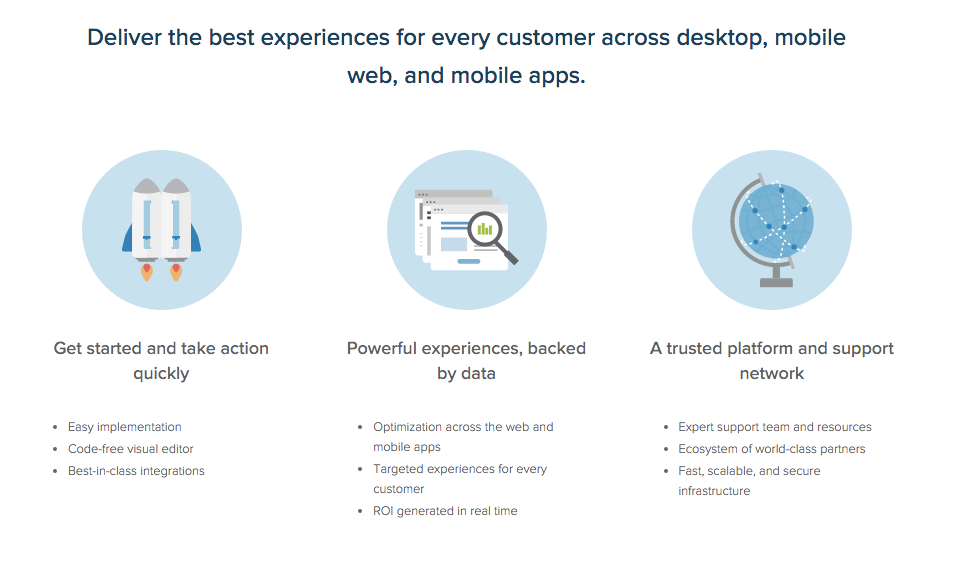 Deliver the best experiences for every customer across desktop, mobile web, and mobile apps.

Get started and take action quickly

- Easy implementation
- Code-free visual editor
- Best-in-class integrations

Powerful experiences, backed by data

- Optimization across the web and mobile apps
- Targeted experiences for every customer
- ROI generated in real time

A trusted platform and support network

- Expert support team and resources
- Ecosystem of world-class partners
- Fast, scalable, and secure infrastructure